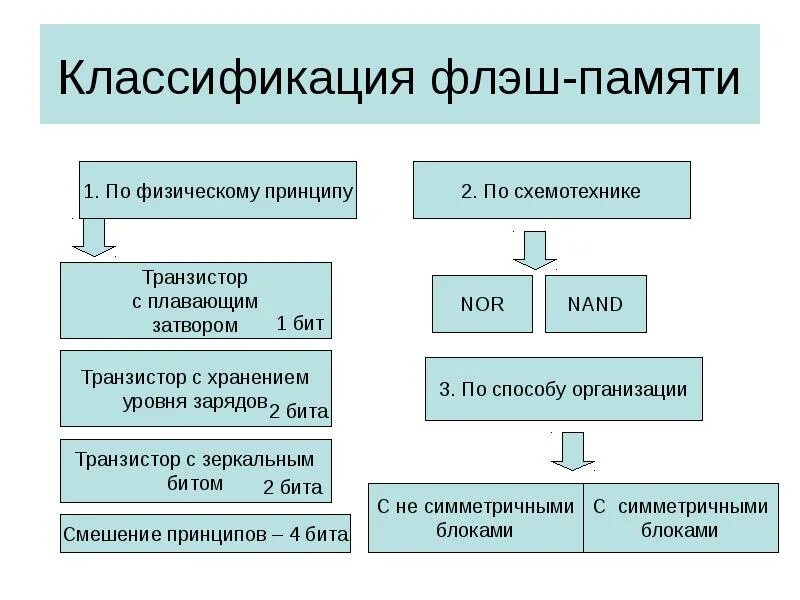 Классификация флэш-памяти

1. По физическому принципу

Транзистор с плавающим затвором 1 бит

Транзистор с хранением уровня зарядов 2 бита

Транзистор с зеркальным битом 2 бита

Смешение принципов – 4 бита

2. По схемотехнике

NOR

NAND

3. По способу организации

С не симметричными блоками

С симметричными блоками